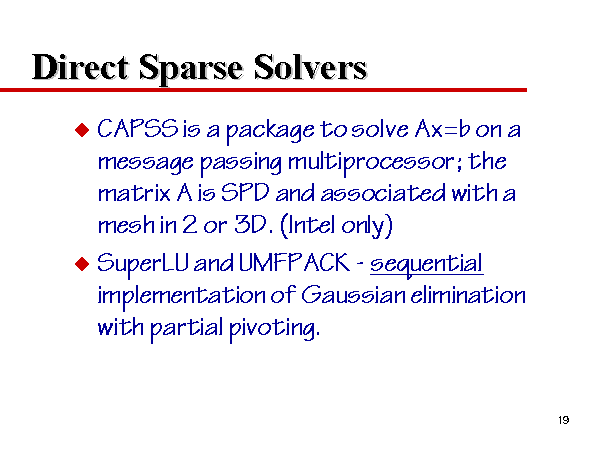 Direct Sparse Solvers

◆ CAPSS is a package to solve Ax=b on a message passing multiprocessor; the matrix A is SPD and associated with a mesh in 2 or 3D. (Intel only)

◆ SuperLU and UMFPACK - sequential implementation of Gaussian elimination with partial pivoting.

19